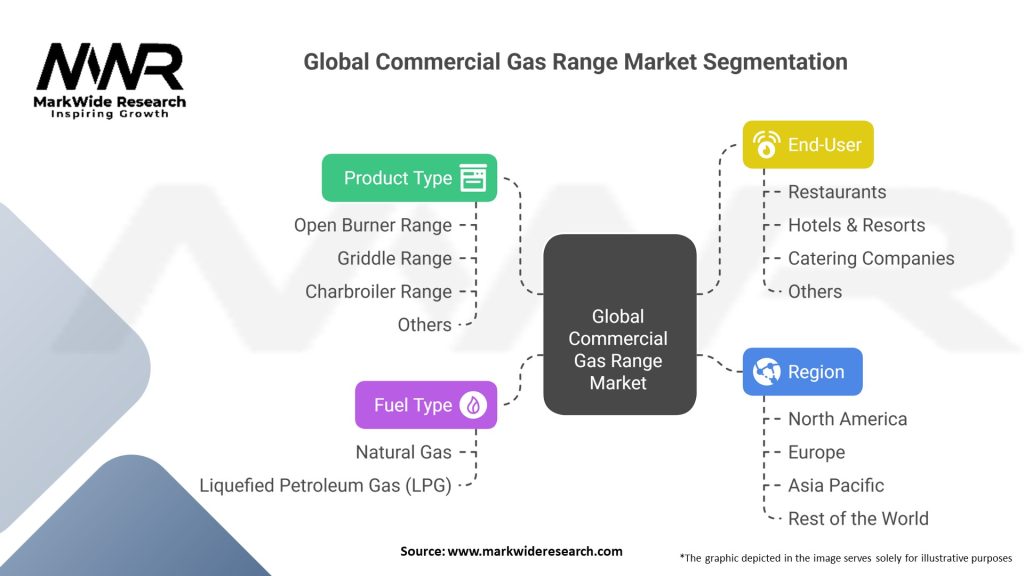 MWR
MarkWide Research
Inspiring Growth

Global Commercial Gas Range Market Segmentation

Product Type
Open Burner Range
Griddle Range
Charbroiler Range
Others

Fuel Type
Natural Gas
Liquefied Petroleum Gas (LPG)

Global Commercial Gas Range Market

End-User
Restaurants
Hotels & Resorts
Catering Companies
Others

Region
North America
Europe
Asia Pacific
Rest of the World

Source: www.markwideresearch.com

*The graphic depicted in the image serves solely for illustrative purposes